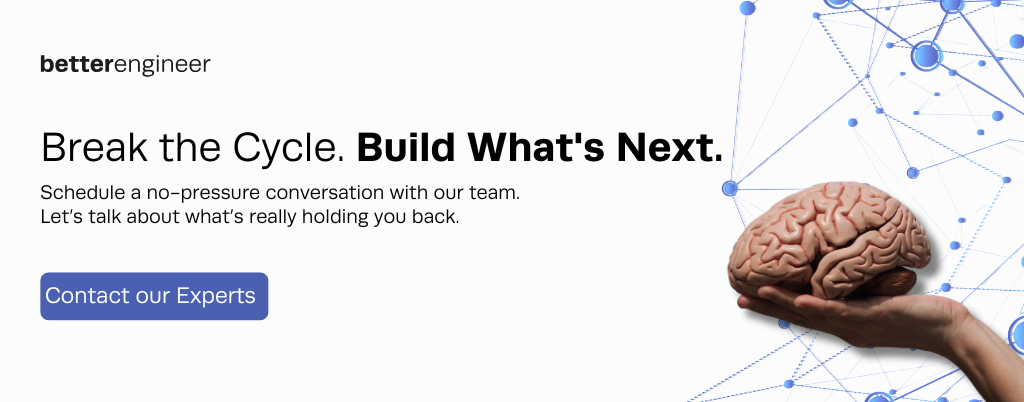 betterengineer

Break the Cycle. Build What's Next.

Schedule a no-pressure conversation with our team.
Let's talk about what's really holding you back.

Contact our Experts